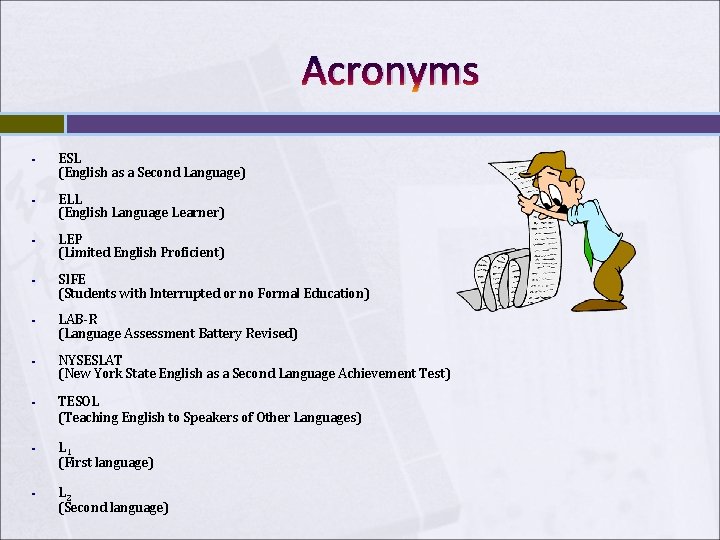 Acronyms

- ESL
(English as a Second Language)

- ELL
(English Language Learner)

- LEP
(Limited English Proficient)

- SIFE
(Students with Interrupted or no Formal Education)

- LAB-R
(Language Assessment Battery Revised)

- NYSESLAT
(New York State English as a Second Language Achievement Test)

- TESOL
(Teaching English to Speakers of Other Languages)

- $L_1$
(First language)

- $L_2$
(Second language)